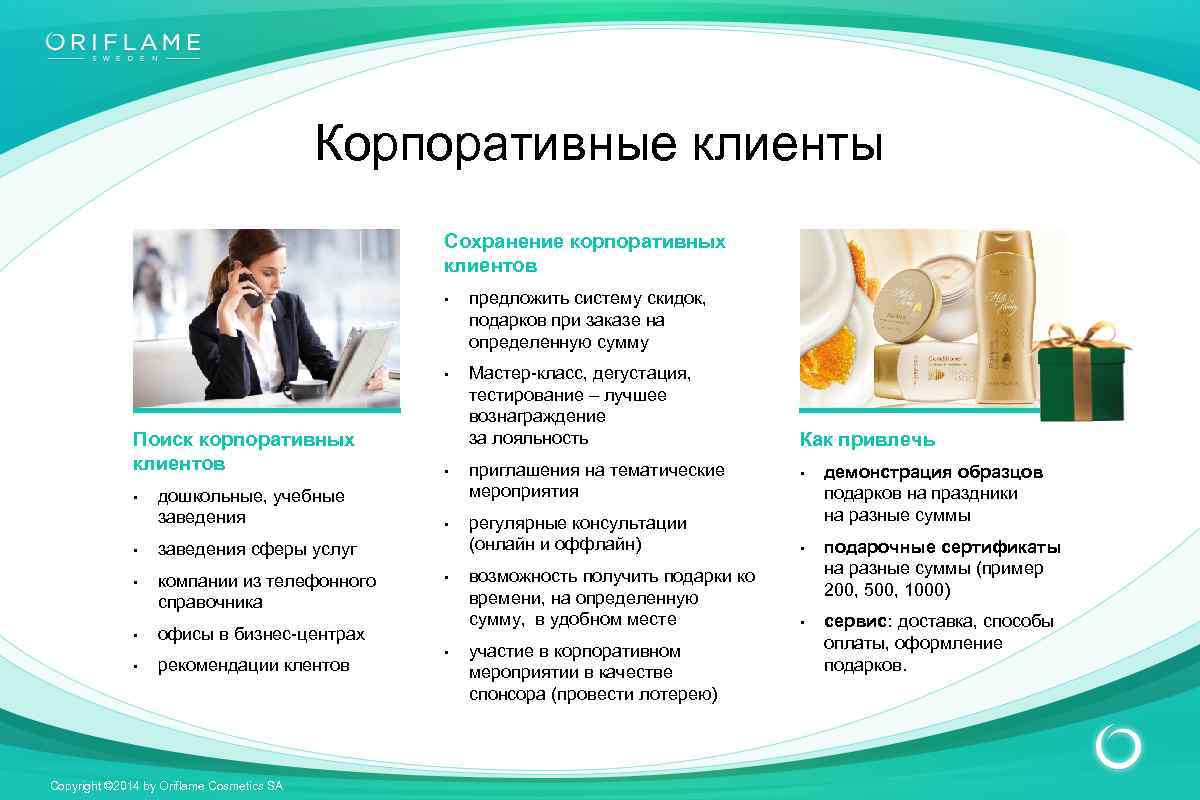 ORIFLAME
SWEDEN

Корпоративные клиенты

Поиск корпоративных клиентов
• дошкольные, учебные заведения
• заведения сферы услуг
• компании из телефонного справочника
• офисы в бизнес-центрах
• рекомендации клентов

Сохранение корпоративных клиентов
• предложить систему скидок, подарков при заказе на определенную сумму
• Мастер-класс, дегустация, тестирование – лучшее вознаграждение за лояльность
• приглашения на тематические мероприятия
• регулярные консультации (онлайн и оффлайн)
• возможность получить подарки ко времени, на определенную сумму, в удобном месте
• участие в корпоративном мероприятии в качестве спонсора (провести лотерею)

Как привлечь
• демонстрация образцов подарков на праздники на разные суммы
• подарочные сертификаты на разные суммы (пример 200, 500, 1000)
• сервис: доставка, способы оплаты, оформление подарков.

Copyright ©2014 by Oriflame Cosmetics SA